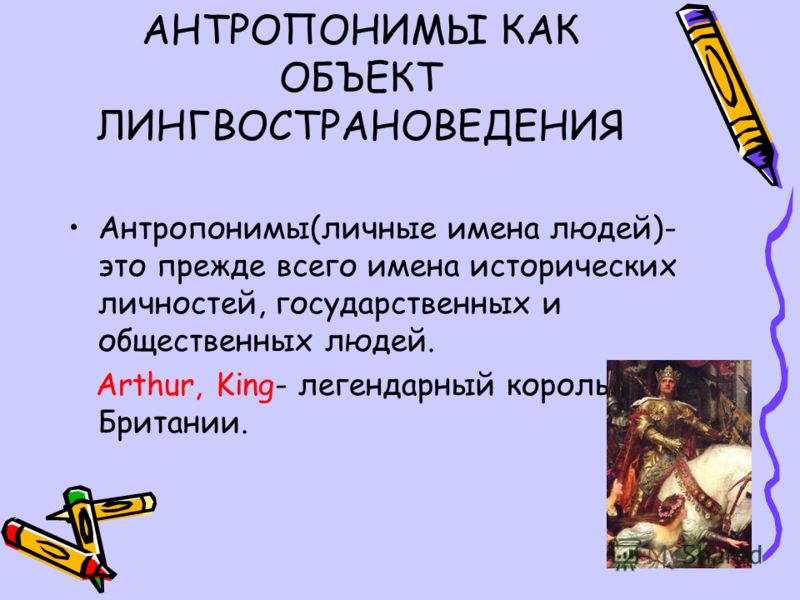 АНТРОПОНИМЫ КАК ОБЪЕКТ ЛИНГВОСТРАНОВЕДЕНИЯ

• Антропонимы(личные имена людей)- это прежде всего имена исторических личностей, государственных и общественных людей.

Arthur, King- легендарный король Британии.

MyShared